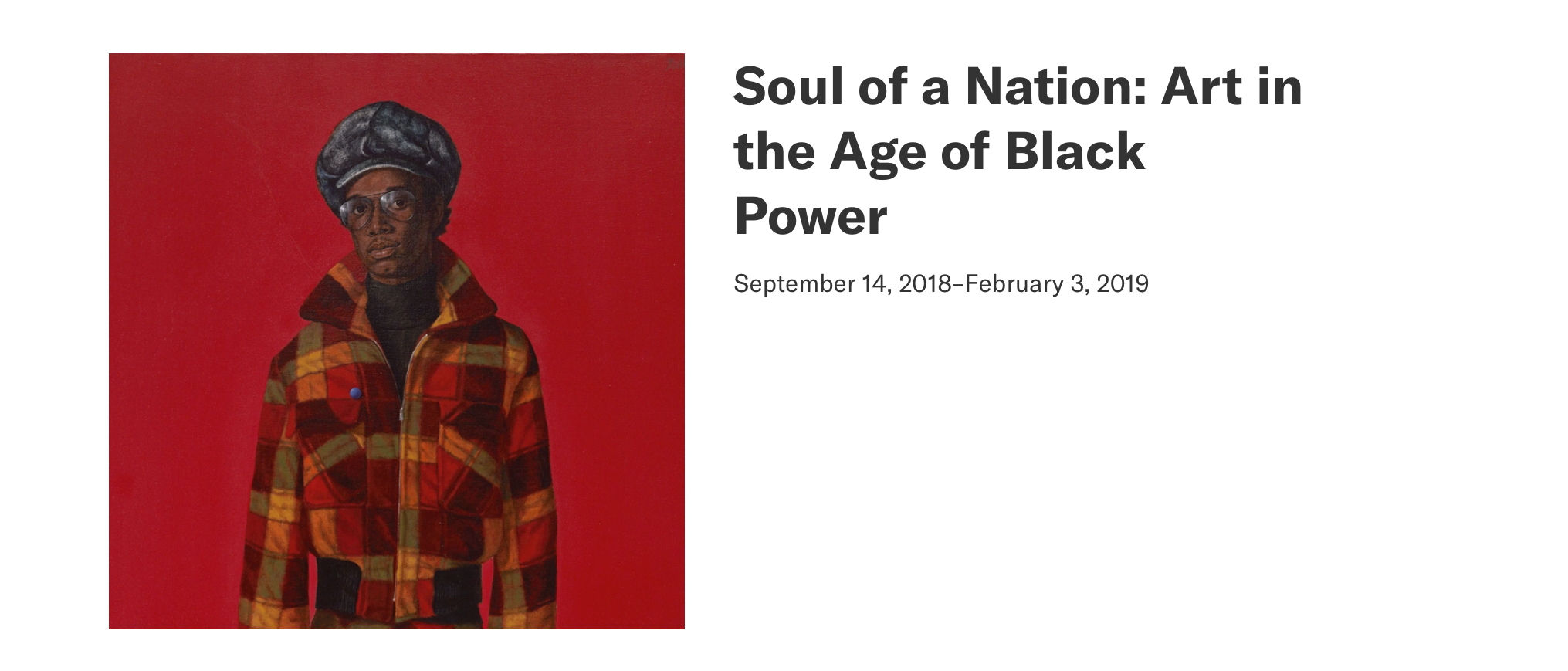 Soul of a Nation: Art in the Age of Black Power

September 14, 2018–February 3, 2019